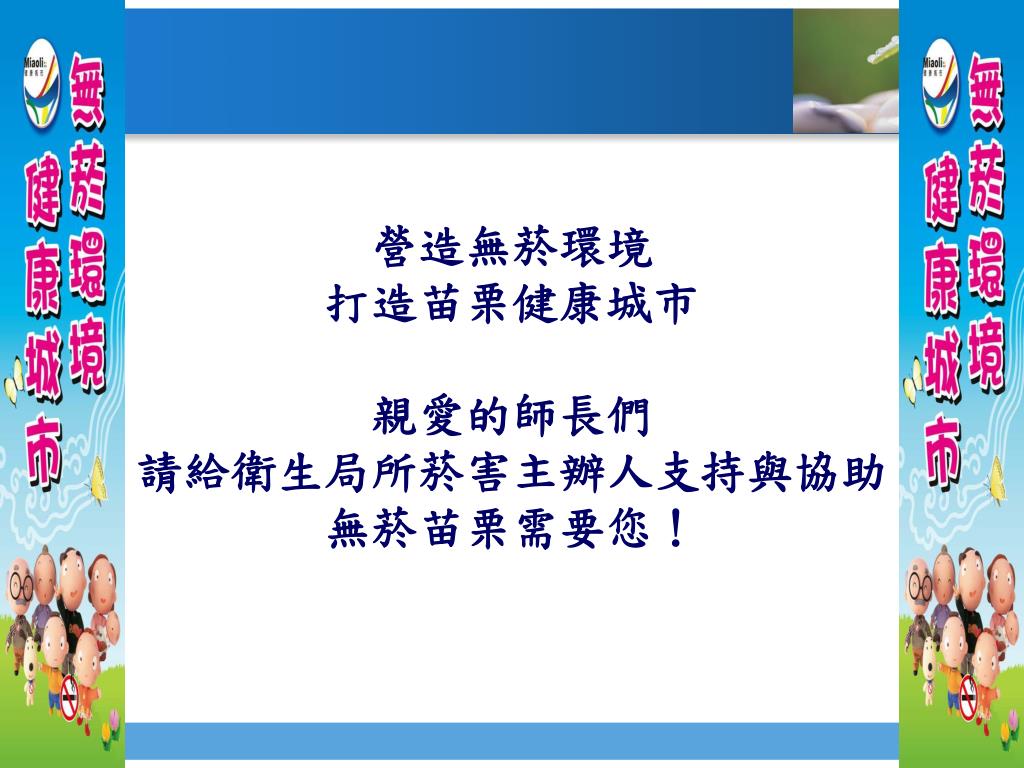 Miaoli

無菸環境

健康城市

營造無菸環境
打造苗栗健康城市

親愛的師長們
請給衛生局所菸害主辦人支持與協助
無菸苗栗需要您！

Miaoli

無菸環境

健康城市